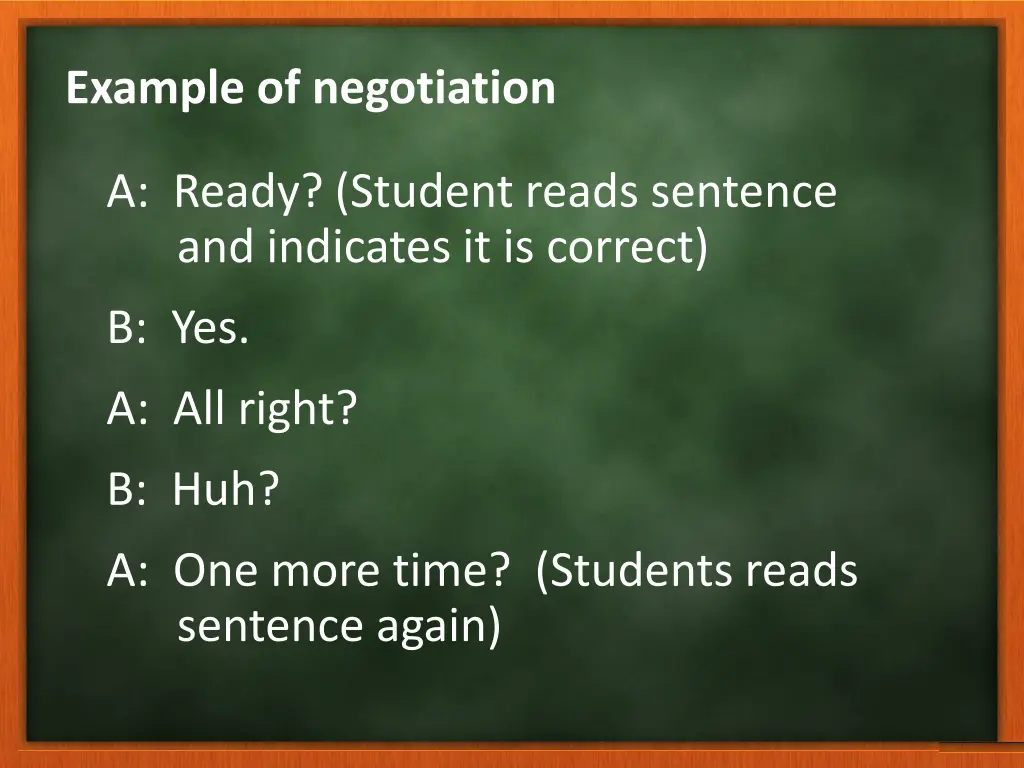 Example of negotiation

A: Ready? (Student reads sentence and indicates it is correct)

B: Yes.

A: All right?

B: Huh?

A: One more time? (Students reads sentence again)